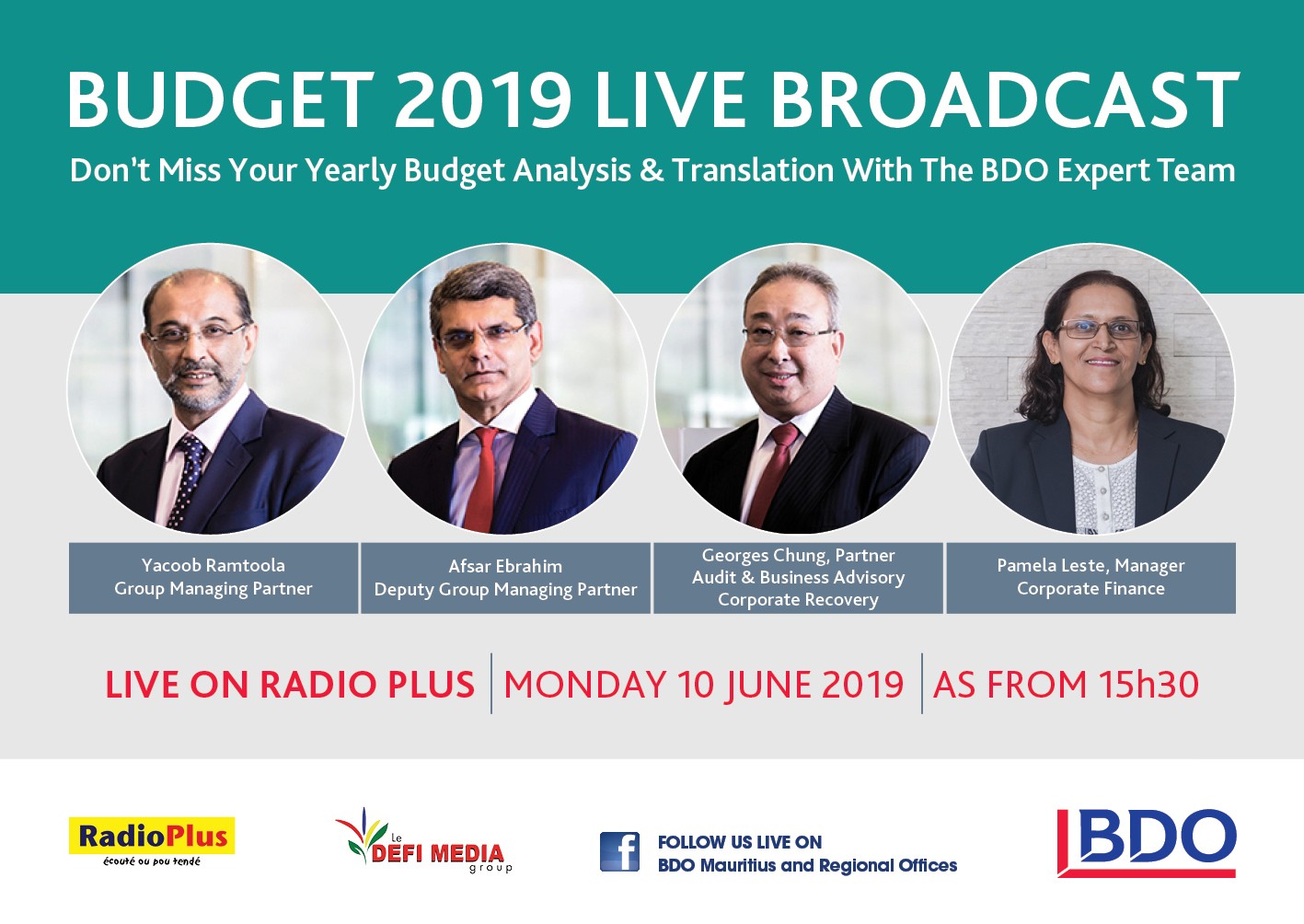 BUDGET 2019 LIVE BROADCAST

Don't Miss Your Yearly Budget Analysis & Translation With The BDO Expert Team

Yacoob Ramtoola
Group Managing Partner

Afsar Ebrahim
Deputy Group Managing Partner

Georges Chung, Partner
Audit & Business Advisory
Corporate Recovery

Pamela Leste, Manager
Corporate Finance

LIVE ON RADIO PLUS | MONDAY 10 JUNE 2019 | AS FROM 15h30

RadioPlus
écouté ou pou tendé

Le DEFI MEDIA group

f FOLLOW US LIVE ON
BDO Mauritius and Regional Offices

BDO